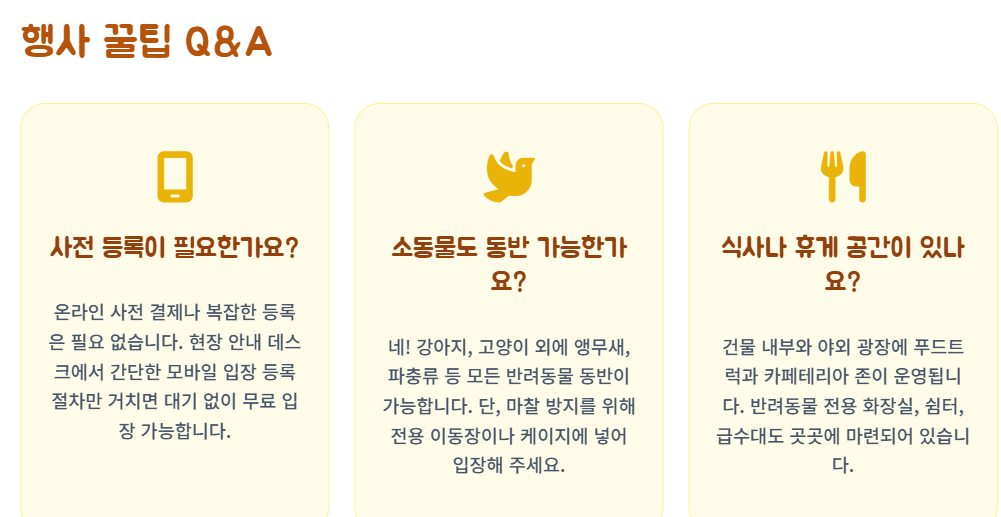 행사 꿀팁 Q&A

사전 등록이 필요한가요?

온라인 사전 결제나 복잡한 등록은 필요 없습니다. 현장 안내 데스크에서 간단한 모바일 입장 등록 절차만 거치면 대기 없이 무료 입장 가능합니다.

소동물도 동반 가능한가요?

네! 강아지, 고양이 외에 앵무새, 파충류 등 모든 반려동물 동반이 가능합니다. 단, 마찰 방지를 위해 전용 이동장이나 케이지에 넣어 입장해 주세요.

식사나 휴게 공간이 있나요?

건물 내부와 야외 광장에 푸드트럭과 카페테리아 존이 운영됩니다. 반려동물 전용 화장실, 쉼터, 급수대도 곳곳에 마련되어 있습니다.